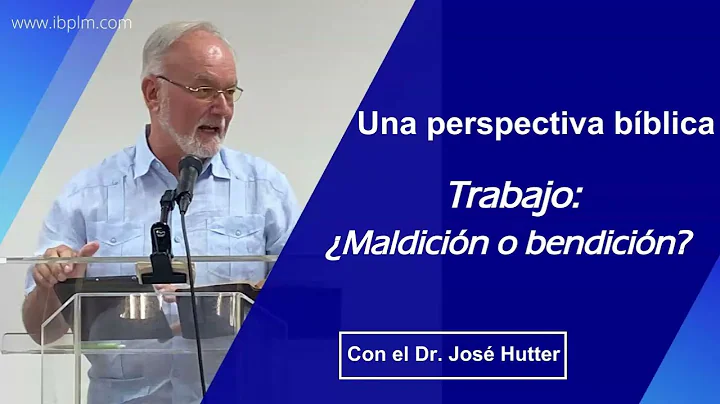 www.ibplm.com

Una perspectiva bíblica

Trabajo:
¿Maldición o bendición?

Con el Dr. José Hutter